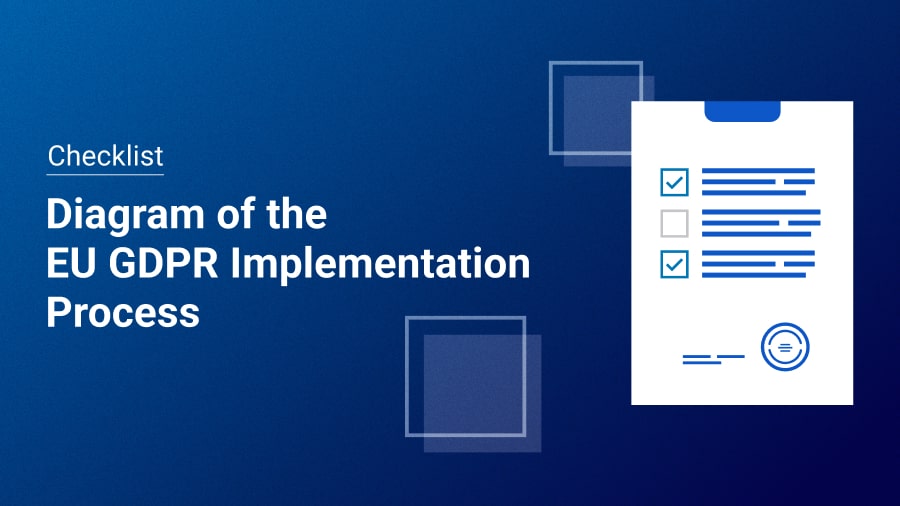 Checklist

Diagram of the EU GDPR Implementation Process